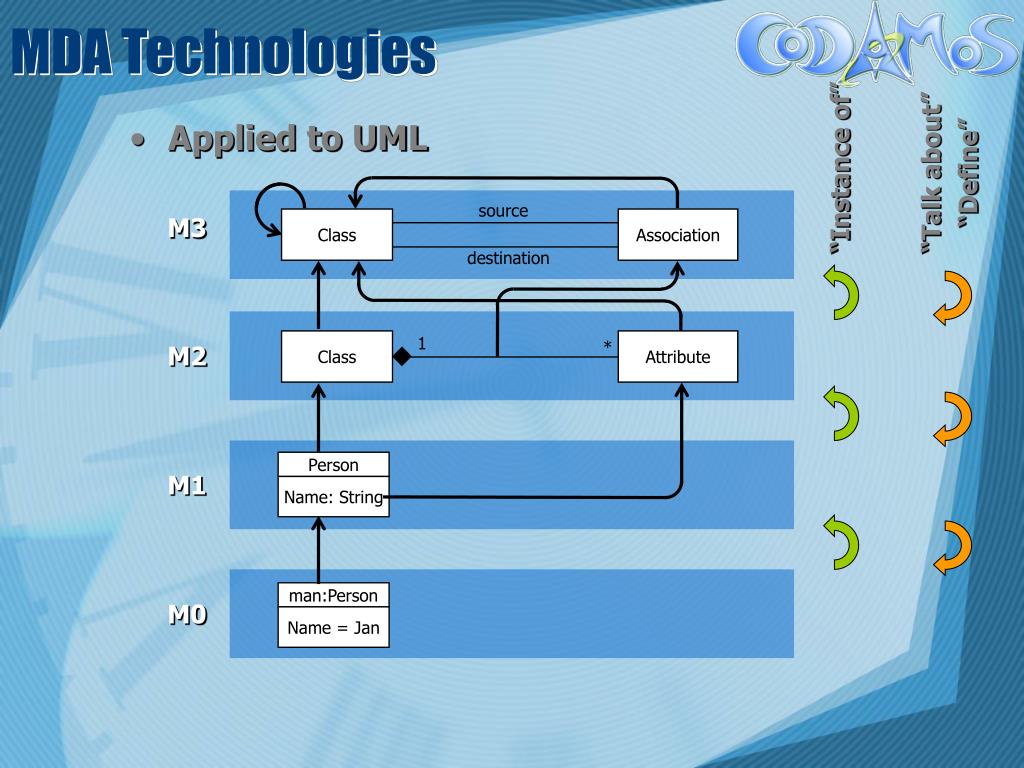 MDA Technologies

CODAMOS

• Applied to UML

"Instance of"

"Talk about"
"Define"

M3

Class

source

destination

Association

M2

Class

1

*

Attribute

M1

Person

Name: String

M0

man:Person

Name = Jan